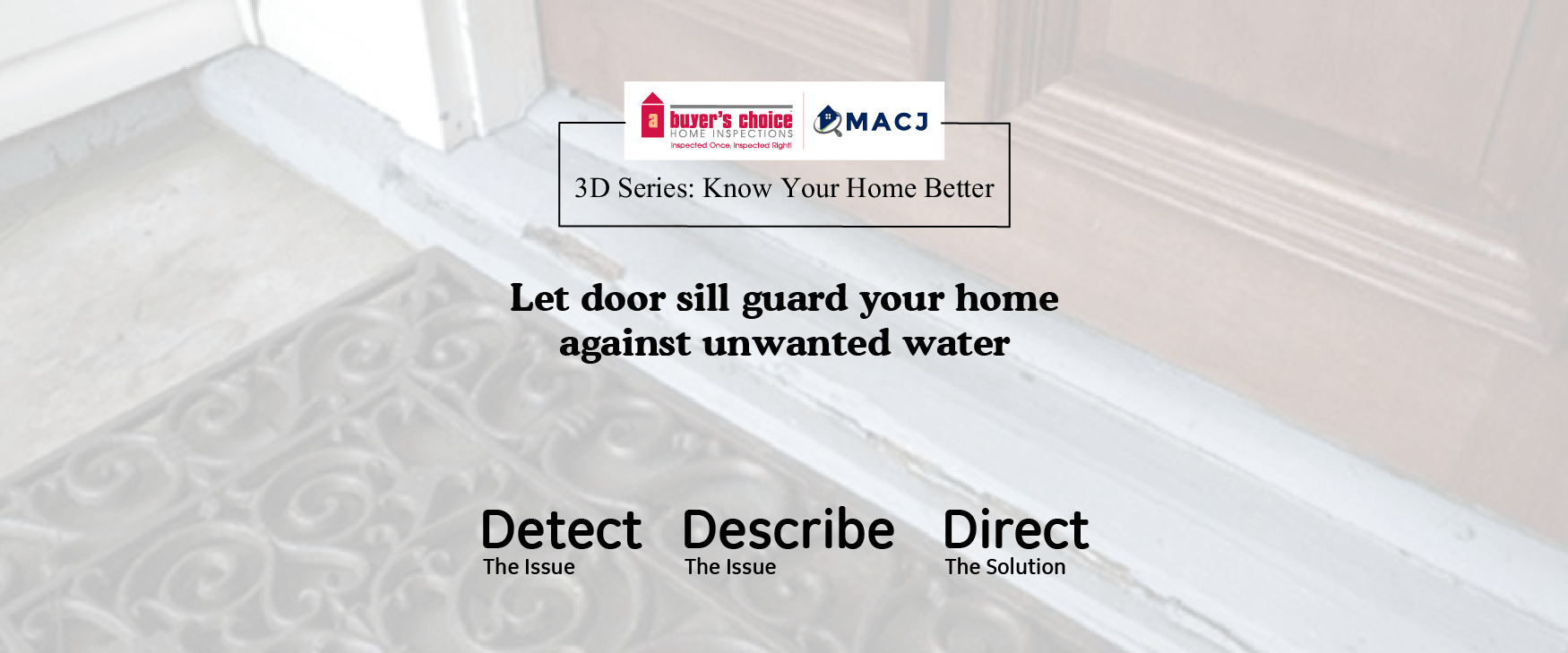 a buyer's choice
HOME INSPECTIONS
Inspected Once. Inspected Right!

MACJ

3D Series: Know Your Home Better

Let door sill guard your home against unwanted water

Detect
The Issue

Describe
The Issue

Direct
The Solution